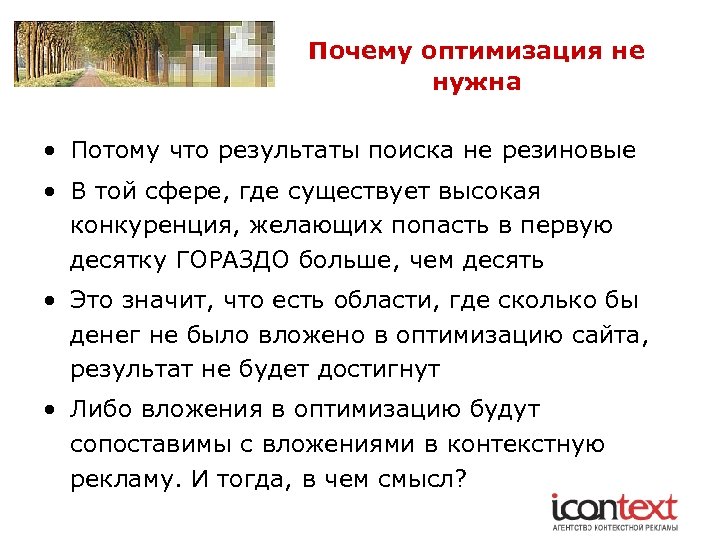 Почему оптимизация не нужна

• Потому что результаты поиска не резиновые
• В той сфере, где существует высокая конкуренция, желающих попасть в первую десятку ГОРАЗДО больше, чем десять
• Это значит, что есть области, где сколько бы денег не было вложено в оптимизацию сайта, результат не будет достигнут
• Либо вложения в оптимизацию будут сопоставимы с вложениями в контекстную рекламу. И тогда, в чем смысл?

icontext
АГЕНТСТВО КОНТЕКСТНОЙ РЕКЛАМЫ